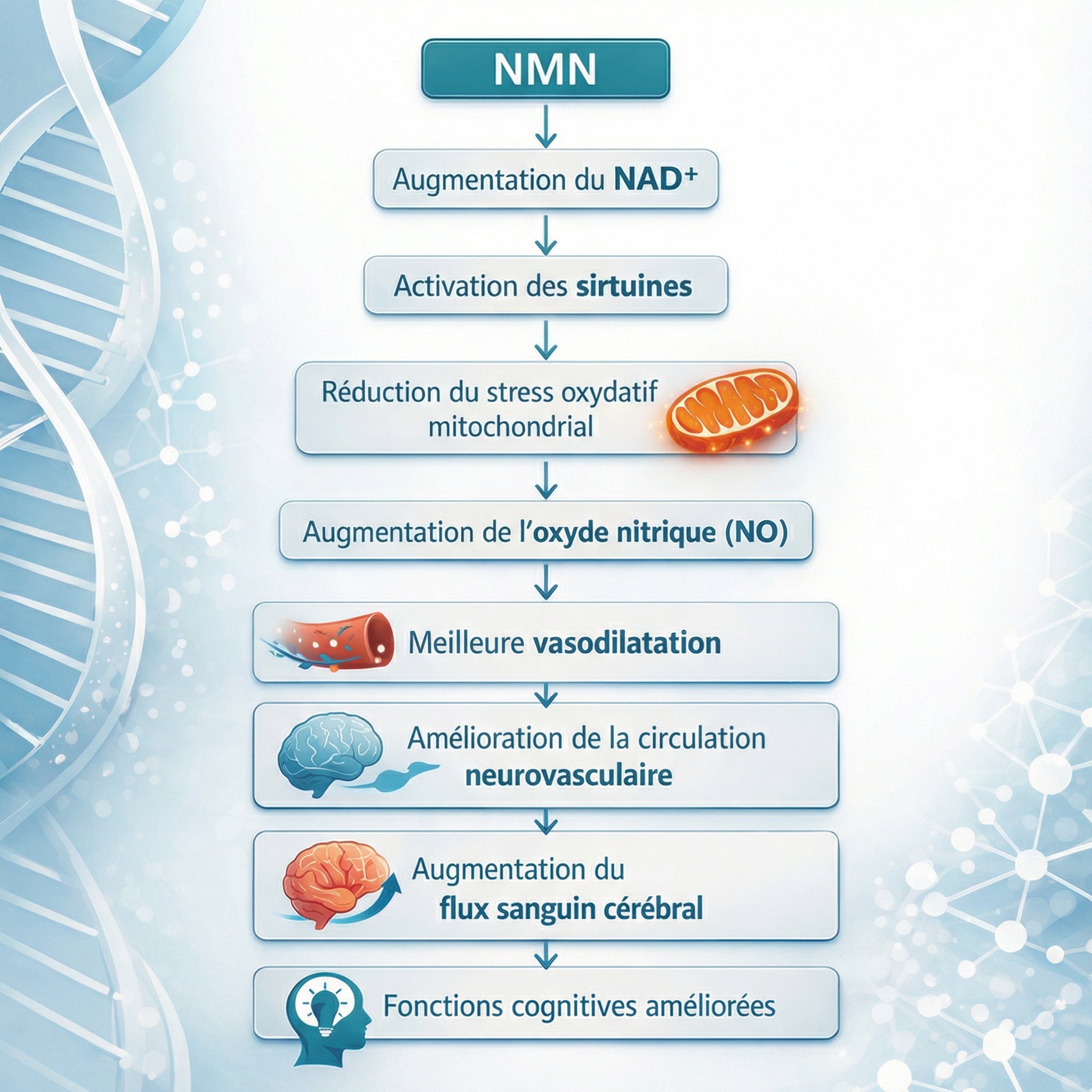 NMN

Augmentation du NAD$^+$

Activation des sirtuines

Réduction du stress oxydatif mitochondrial

Augmentation de l'oxyde nitrique (NO)

Meilleure vasodilatation

Amélioration de la circulation neurovasculaire

Augmentation du flux sanguin cérébral

Fonctions cognitives améliorées